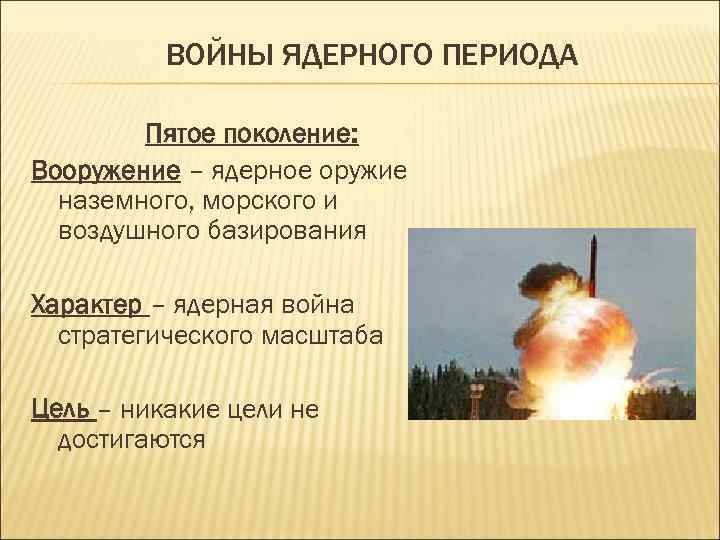 ВОЙНЫ ЯДЕРНОГО ПЕРИОДА

Пятое поколение:

Вооружение – ядерное оружие наземного, морского и воздушного базирования

Характер – ядерная война стратегического масштаба

Цель – никакие цели не достигаются